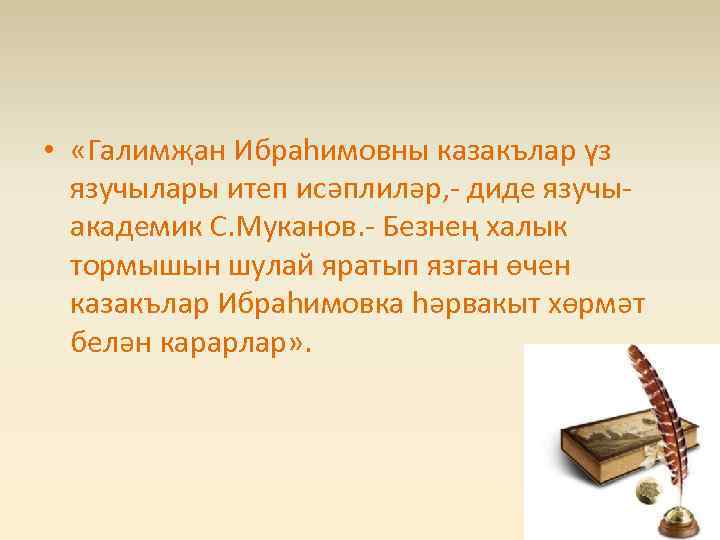 • «Галимҗан Ибраһимовны казакълар үз язучылары итеп исәплиләр,- диде язучы-академик С.Муканов.- Безнең халык тормышын шулай яратып язган өчен казакълар Ибраһимовка һәрвакыт хөрмәт белән карарлар».